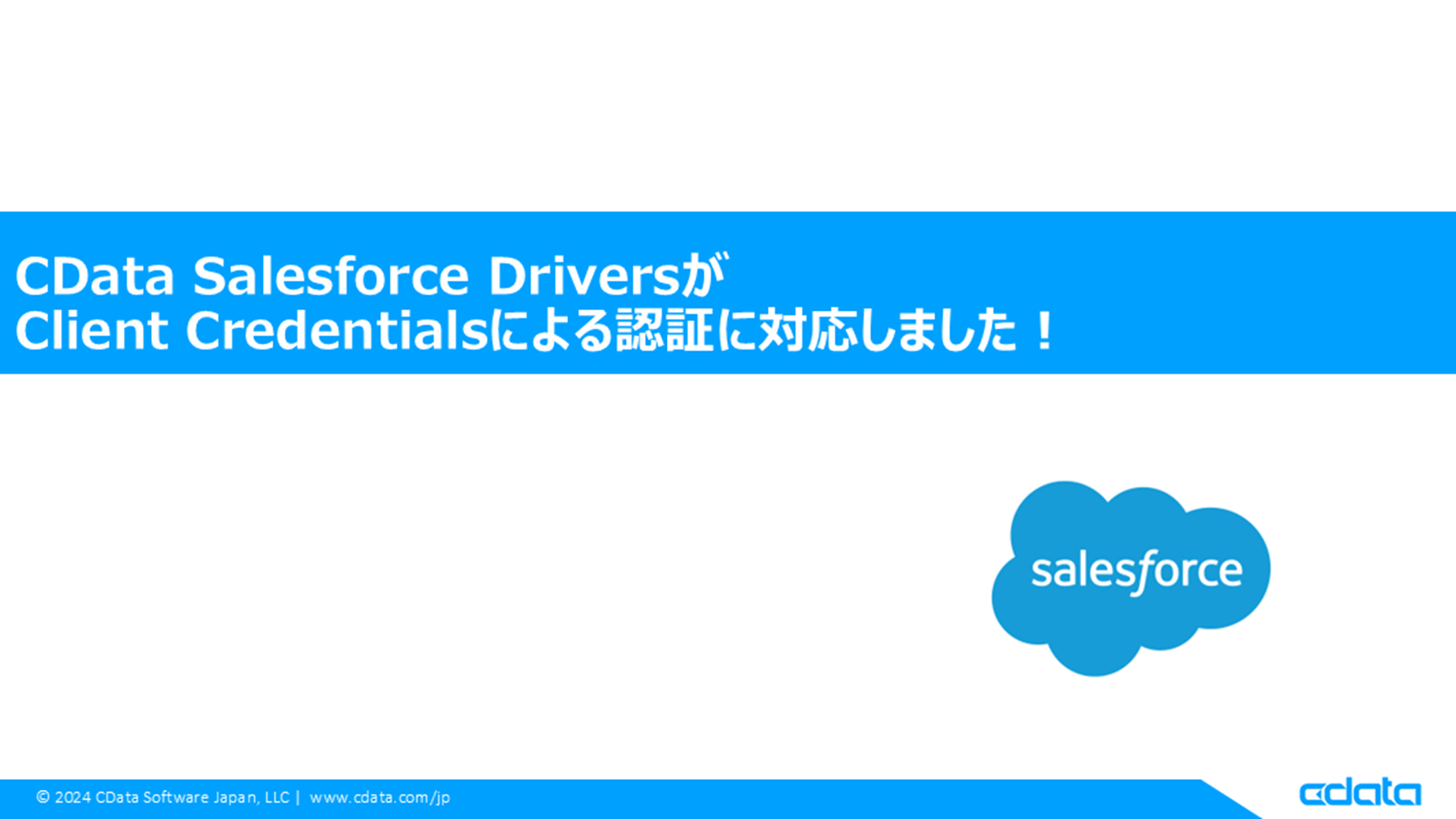 CData Salesforce Driversが
Client Credentialsによる認証に対応しました！

salesforce

© 2024 CData Software Japan, LLC | www.cdata.com/jp

cdata